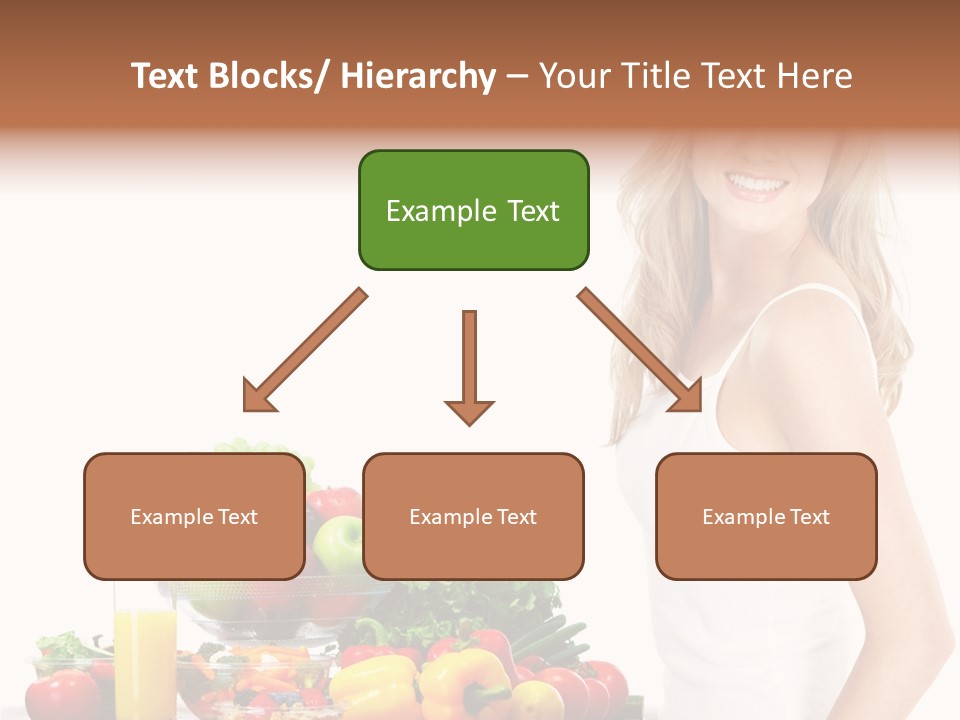 Text Blocks/ Hierarchy – Your Title Text Here

Example Text

Example Text

Example Text

Example Text